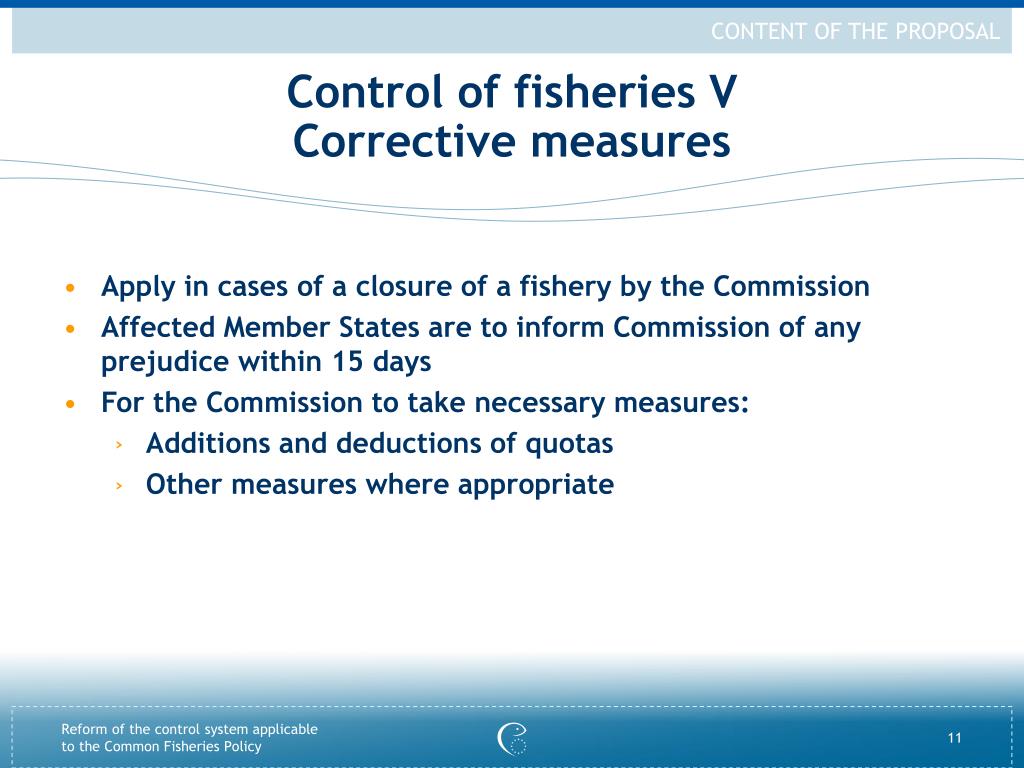 CONTENT OF THE PROPOSAL

Control of fisheries V
Corrective measures

• Apply in cases of a closure of a fishery by the Commission
• Affected Member States are to inform Commission of any prejudice within 15 days
• For the Commission to take necessary measures:
› Additions and deductions of quotas
› Other measures where appropriate

Reform of the control system applicable to the Common Fisheries Policy

11